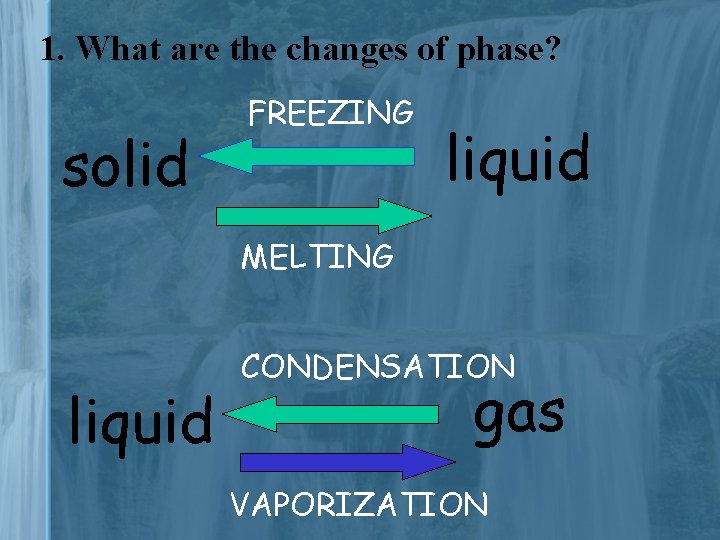 1. What are the changes of phase?

FREEZING

solid

liquid

MELTING

CONDENSATION

liquid

gas

VAPORIZATION